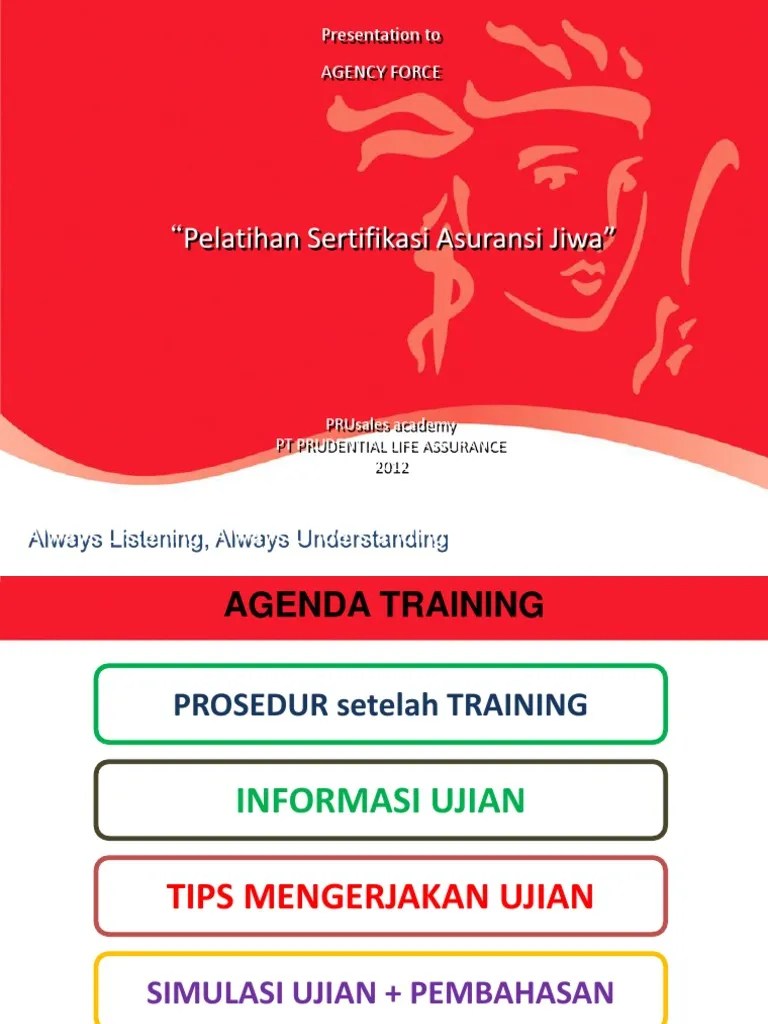 Presentation to

AGENCY FORCE

“Pelatihan Sertifikasi Asuransi Jiwa”

PRUsales academy
PT PRUDENTIAL LIFE ASSURANCE
2012

Always Listening, Always Understanding

AGENDA TRAINING

PROSEDUR setelah TRAINING

INFORMASI UJIAN

TIPS MENGERJAKAN UJIAN

SIMULASI UJIAN + PEMBAHASAN